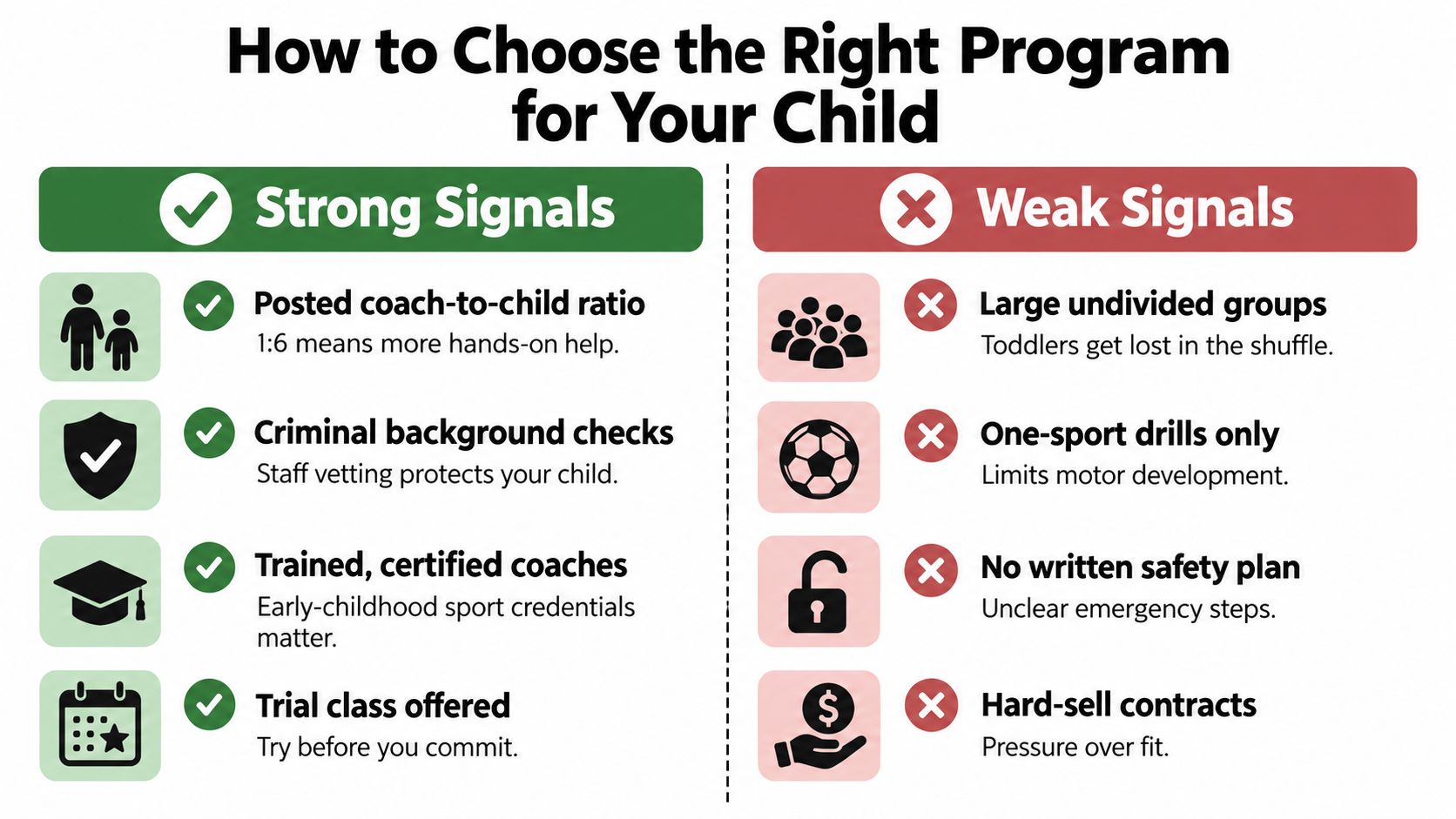 How to Choose the Right Program for Your Child

Strong Signals

Posted coach-to-child ratio
1:6 means more hands-on help.

Criminal background checks
Staff vetting protects your child.

Trained, certified coaches
Early-childhood sport credentials matter.

Trial class offered
Try before you commit.

Weak Signals

Large undivided groups
Toddlers get lost in the shuffle.

One-sport drills only
Limits motor development.

No written safety plan
Unclear emergency steps.

Hard-sell contracts
Pressure over fit.